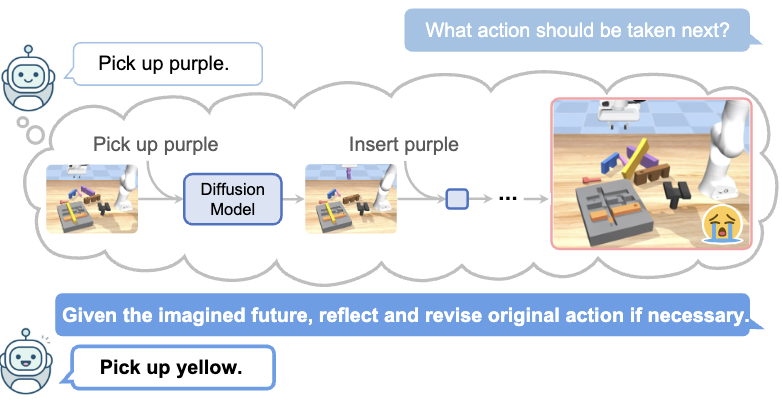 What action should be taken next?

Pick up purple.

Pick up purple

Diffusion Model

Insert purple

...

Given the imagined future, reflect and revise original action if necessary.

Pick up yellow.